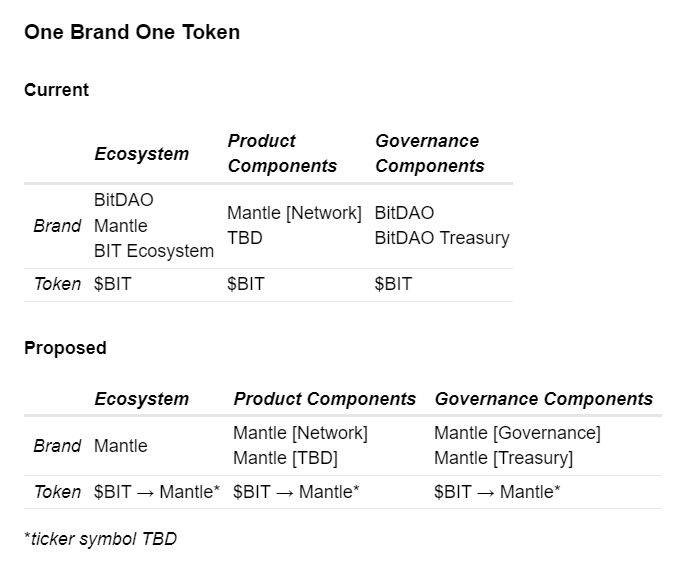 One Brand One Token

Current

| | Ecosystem | Product Components | Governance Components |
|---|---|---|---|
| Brand | BitDAO Mantle BIT Ecosystem | Mantle [Network] TBD | BitDAO BitDAO Treasury |
| Token | \$BIT | \$BIT | \$BIT |

Proposed

| | Ecosystem | Product Components | Governance Components |
|---|---|---|---|
| Brand | Mantle | Mantle [Network] Mantle [TBD] | Mantle [Governance] Mantle [Treasury] |
| Token | \$BIT → Mantle* | \$BIT → Mantle* | \$BIT → Mantle* |

*ticker symbol TBD